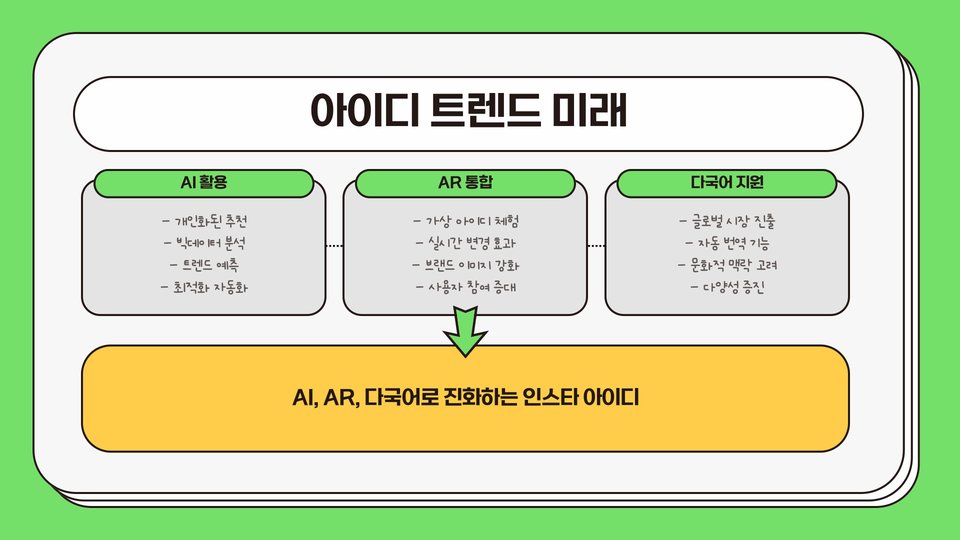 아이디 트렌드 미래

AI 활용

- 개인화된 추천
- 빅데이터 분석
- 트렌드 예측
- 최적화 자동화

AR 통합

- 가상 아이디 체험
- 실시간 변경 효과
- 브랜드 이미지 강화
- 사용자 참여 증대

다국어 지원

- 글로벌 시장 진출
- 자동 번역 기능
- 문화적 맥락 고려
- 다양성 증진

AI, AR, 다국어로 진화하는 인스타 아이디